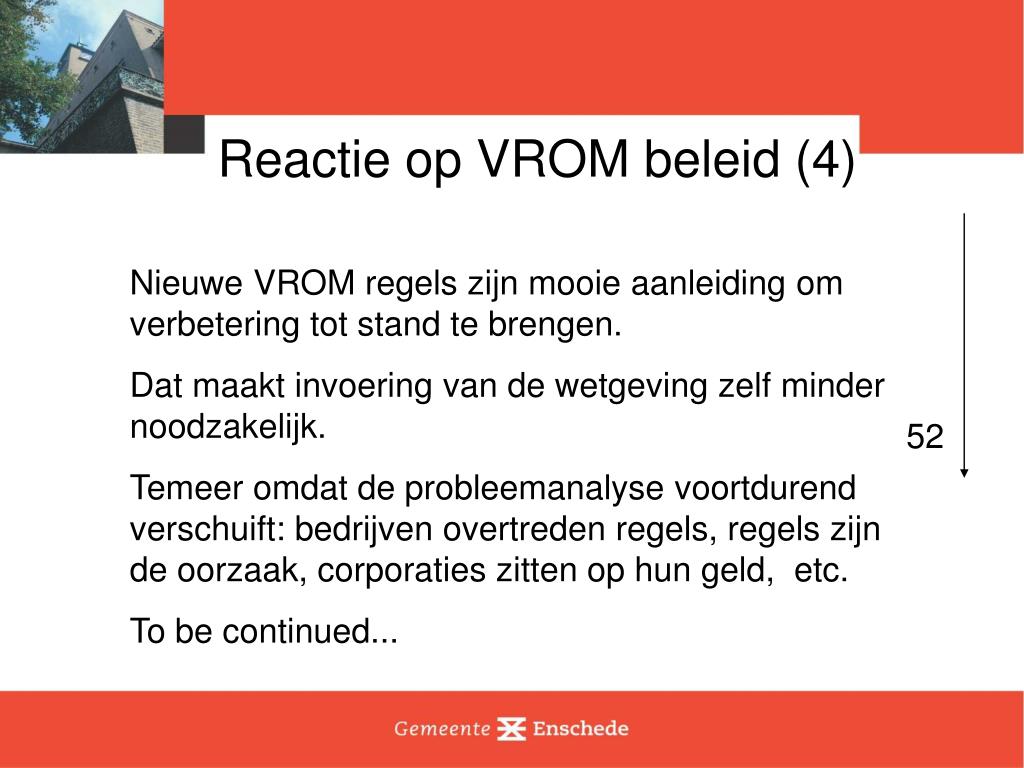 Reactie op VROM beleid (4)

Nieuwe VROM regels zijn mooie aanleiding om verbetering tot stand te brengen.

Dat maakt invoering van de wetgeving zelf minder noodzakelijk.

Temeer omdat de probleemanalyse voortdurend verschuift: bedrijven overtreden regels, regels zijn de oorzaak, corporaties zitten op hun geld, etc.

To be continued...

52

Gemeente Enschede